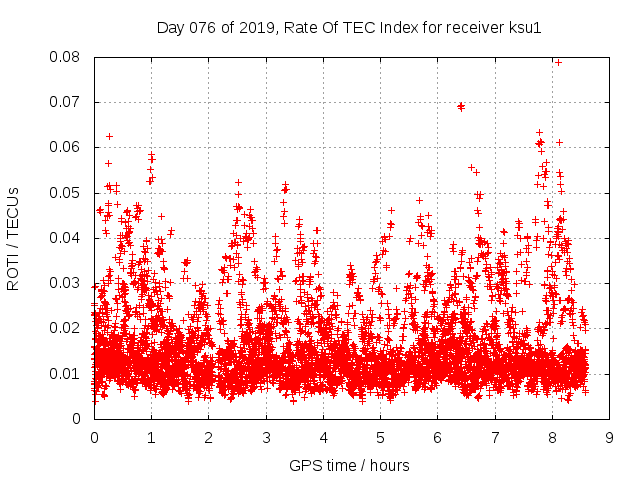 Day 076 of 2019, Rate Of TEC Index for receiver ksu1

ROTI / TECUs

0.08
0.07
0.06
0.05
0.04
0.03
0.02
0.01
0

0 1 2 3 4 5 6 7 8 9

GPS time / hours